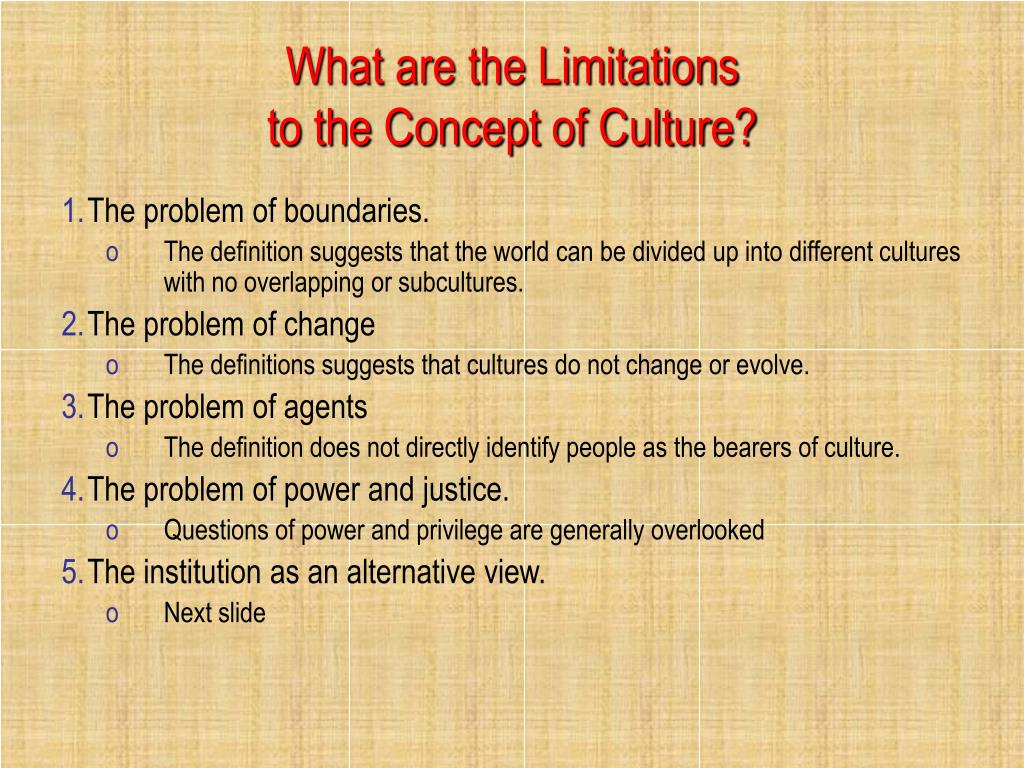 What are the Limitations to the Concept of Culture?

1. The problem of boundaries.
o The definition suggests that the world can be divided up into different cultures with no overlapping or subcultures.

2. The problem of change
o The definitions suggests that cultures do not change or evolve.

3. The problem of agents
o The definition does not directly identify people as the bearers of culture.

4. The problem of power and justice.
o Questions of power and privilege are generally overlooked

5. The institution as an alternative view.
o Next slide